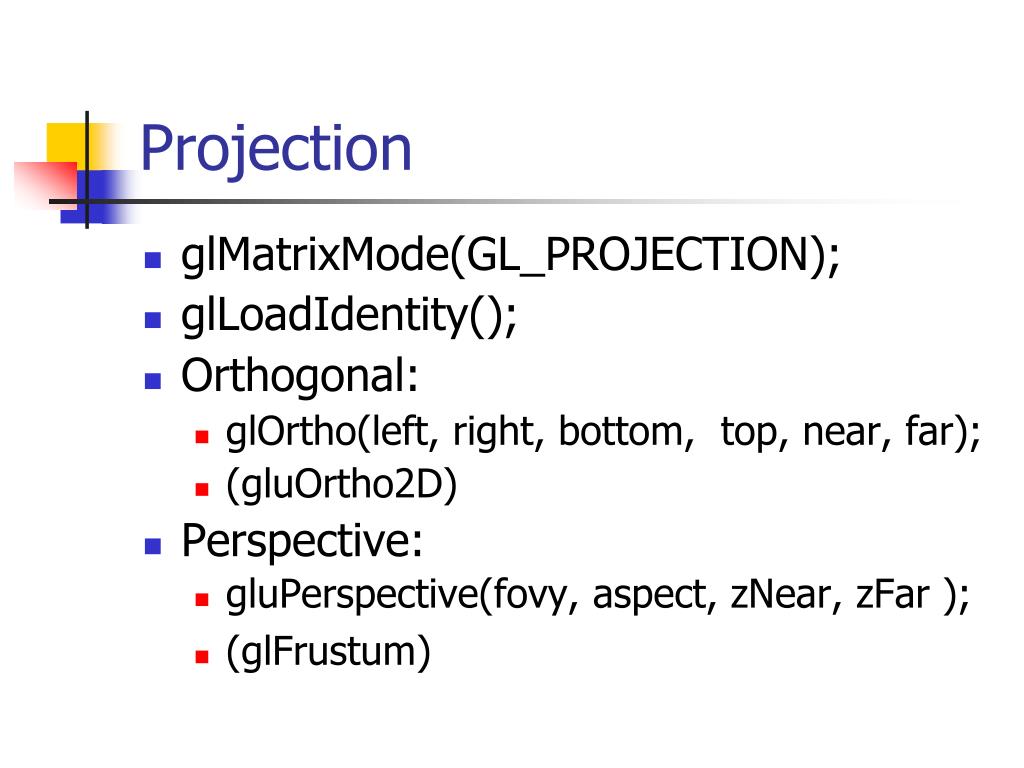 Projection

- glMatrixMode(GL_PROJECTION);
- glLoadIdentity();
- Orthogonal:
  - glOrtho(left, right, bottom,  top, near, far);
  - (gluOrtho2D)
- Perspective:
  - gluPerspective(fovy, aspect, zNear, zFar );
  - (glFrustum)